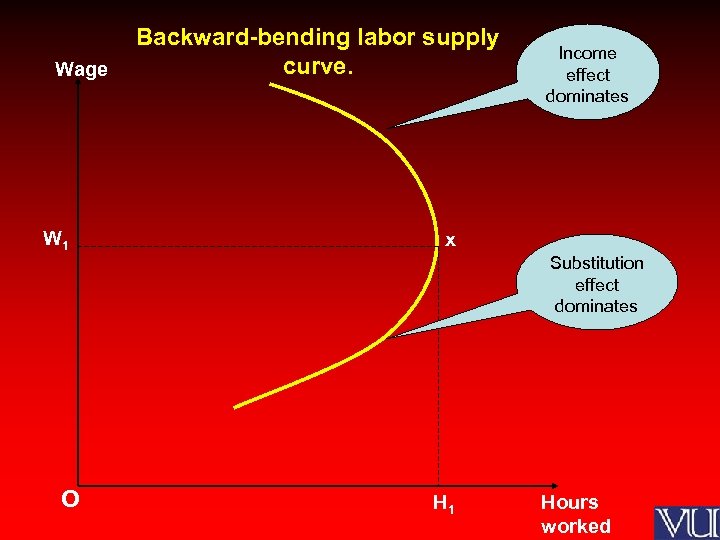 Backward-bending labor supply curve.

Wage

Income effect dominates

$W_1$

x

Substitution effect dominates

O

$H_1$

Hours worked

VU